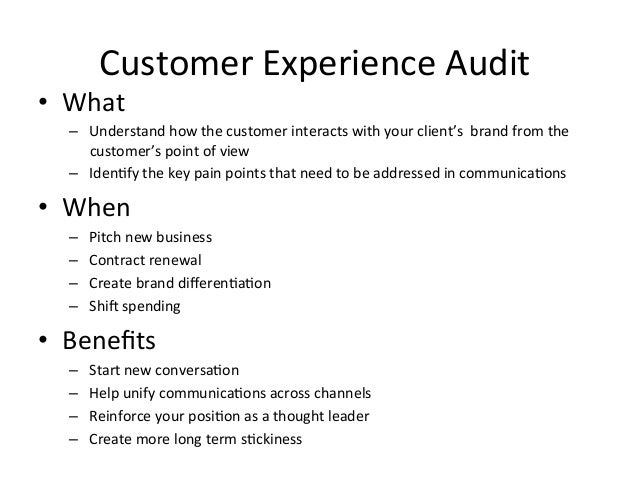 Customer Experience Audit

• What
– Understand how the customer interacts with your client's brand from the customer's point of view
– Identify the key pain points that need to be addressed in communications

• When
– Pitch new business
– Contract renewal
– Create brand differentiation
– Shift spending

• Benefits
– Start new conversation
– Help unify communications across channels
– Reinforce your position as a thought leader
– Create more long term stickiness